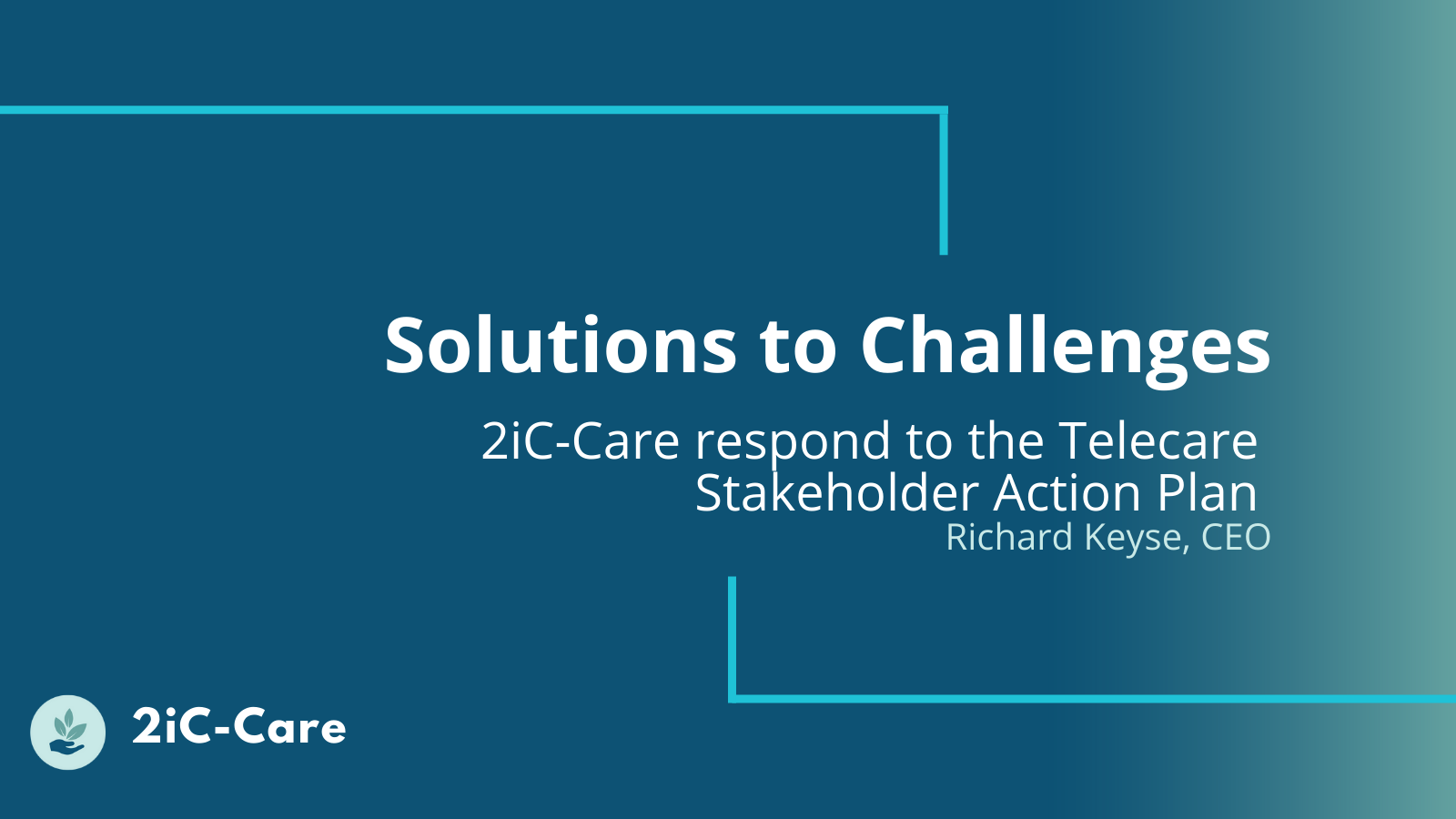 Solutions to Challenges

2iC-Care respond to the Telecare Stakeholder Action Plan

Richard Keyse, CEO

2iC-Care